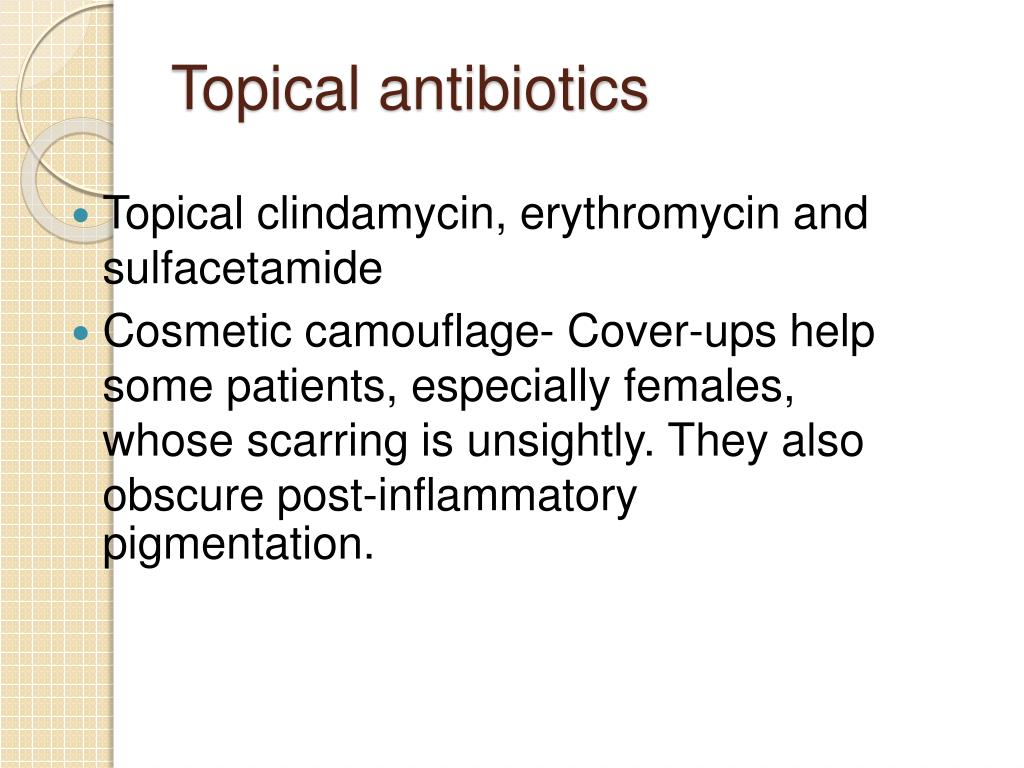 Topical antibiotics

- Topical clindamycin, erythromycin and sulfacetamide
- Cosmetic camouflage- Cover-ups help some patients, especially females, whose scarring is unsightly. They also obscure post-inflammatory pigmentation.